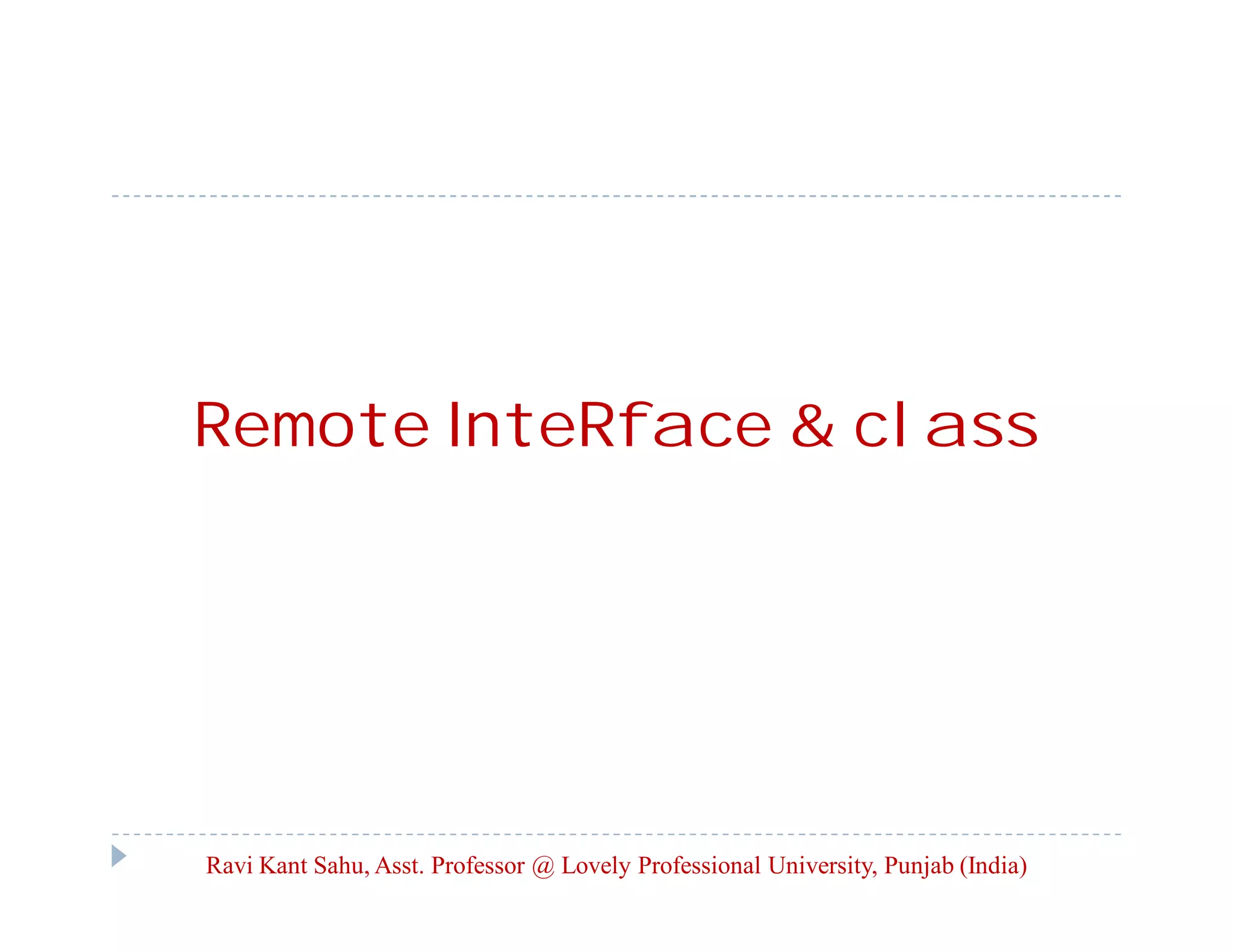 Remote InteRface & class

Ravi Kant Sahu, Asst. Professor @ Lovely Professional University, Punjab (India)